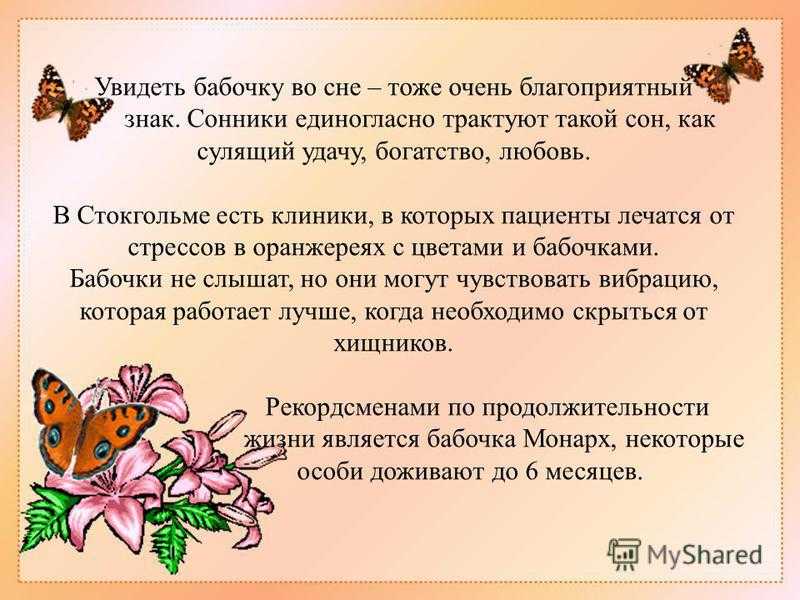 Увидеть бабочку во сне – тоже очень благоприятный знак. Сонники единогласно трактуют такой сон, как сулящий удачу, богатство, любовь.

В Стокгольме есть клиники, в которых пациенты лечатся от стрессов в оранжереях с цветами и бабочками. Бабочки не слышат, но они могут чувствовать вибрацию, которая работает лучше, когда необходимо скрыться от хищников.

Рекордсменами по продолжительности жизни является бабочка Монарх, некоторые особи доживают до 6 месяцев.

MyShared